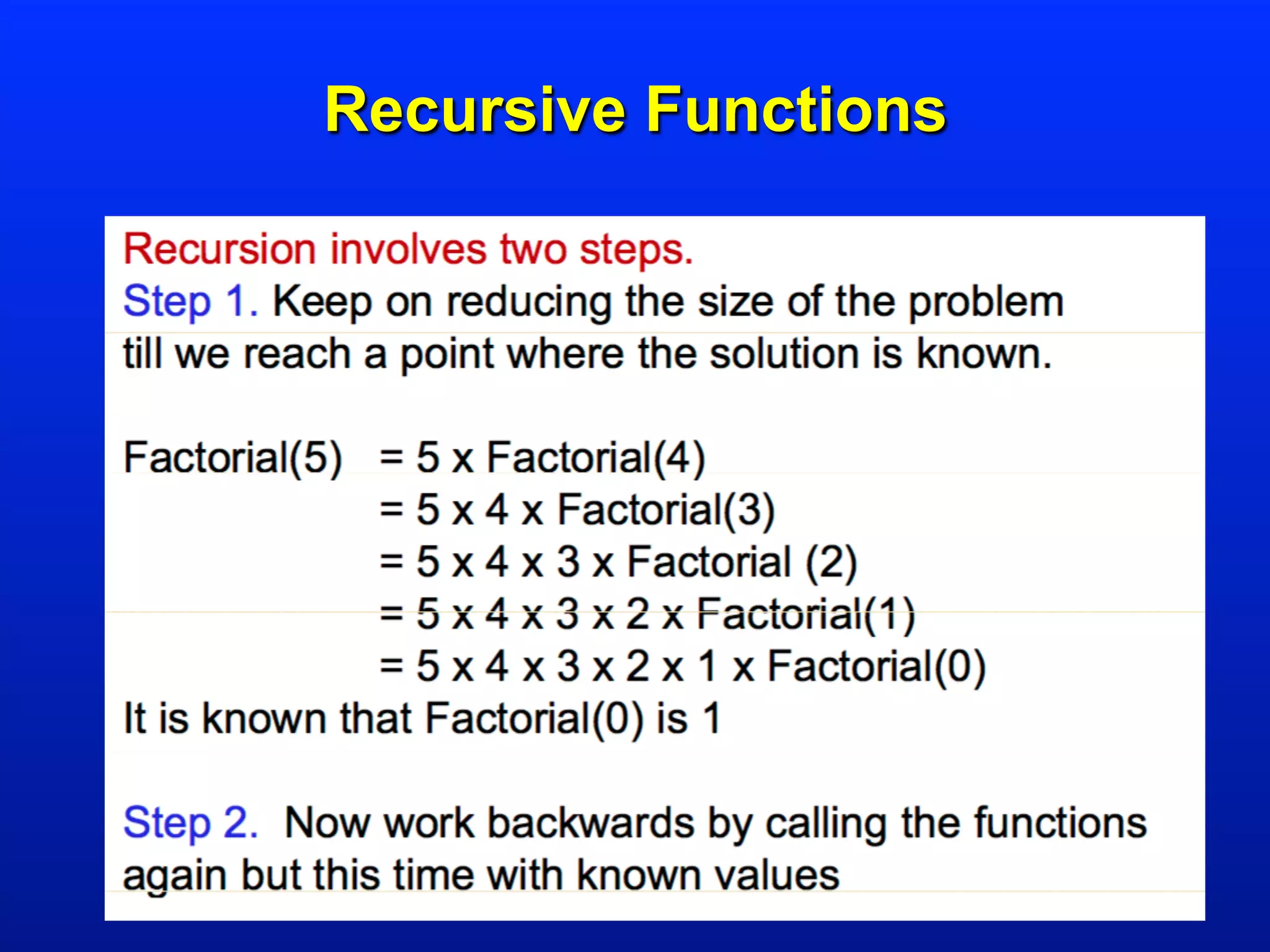 Recursive Functions

Recursion involves two steps.
Step 1. Keep on reducing the size of the problem till we reach a point where the solution is known.

Factorial(5) = 5 x Factorial(4)
= 5 x 4 x Factorial(3)
= 5 x 4 x 3 x Factorial (2)
= 5 x 4 x 3 x 2 x Factorial(1)
= 5 x 4 x 3 x 2 x 1 x Factorial(0)
It is known that Factorial(0) is 1

Step 2. Now work backwards by calling the functions again but this time with known values